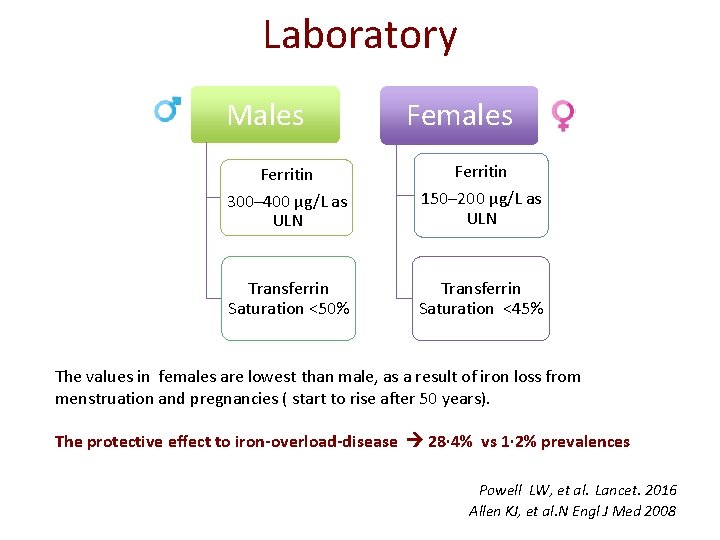 Laboratory

♂ Males

Ferritin
300–400 μg/L as ULN

Transferrin Saturation <50%

Females ♀

Ferritin
150–200 μg/L as ULN

Transferrin Saturation <45%

The values in females are lowest than male, as a result of iron loss from menstruation and pregnancies ( start to rise after 50 years).

The protective effect to iron-overload-disease → 28·4% vs 1·2% prevalences

Powell LW, et al. Lancet. 2016
Allen KJ, et al.N Engl J Med 2008